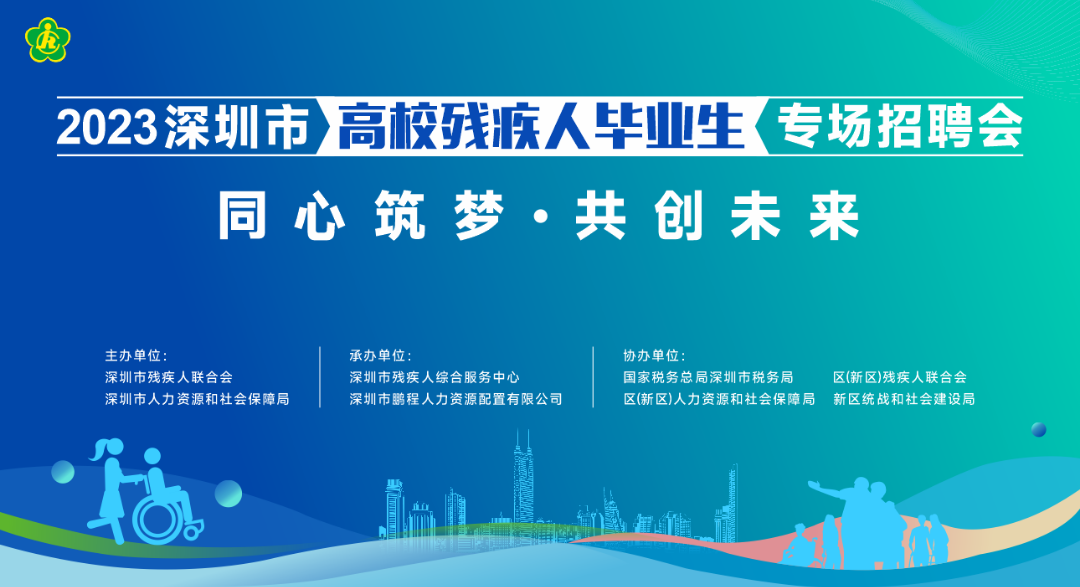 2023深圳市 高校残疾人毕业生 专场招聘会

同心筑梦·共创未来

主办单位:
深圳市残疾人联合会
深圳市人力资源和社会保障局

承办单位:
深圳市残疾人综合服务中心
深圳市鹏程人力资源配置有限公司

协办单位:
国家税务总局深圳市税务局
区(新区)人力资源和社会保障局
区(新区)残疾人联合会
新区统战和社会建设局